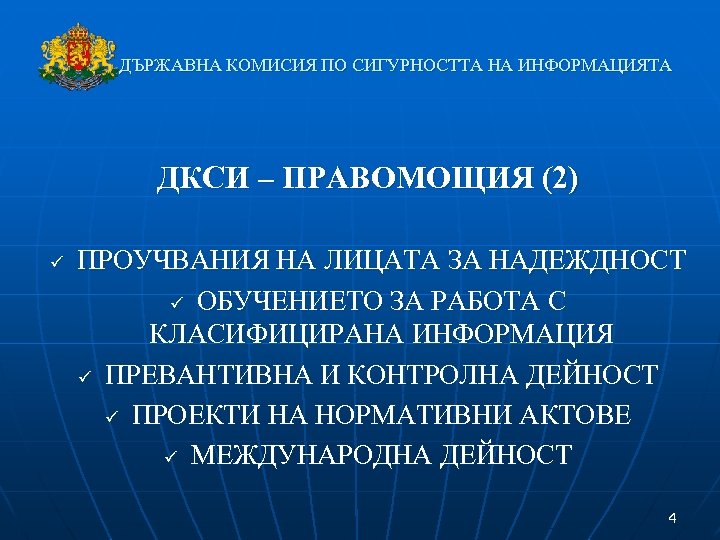 ДЪРЖАВНА КОМИСИЯ ПО СИГУРНОСТТА НА ИНФОРМАЦИЯТА

ДКСИ – ПРАВОМОЩИЯ (2)

✓ ПРОУЧВАНИЯ НА ЛИЦАТА ЗА НАДЕЖДНОСТ
✓ ОБУЧЕНИЕТО ЗА РАБОТА С КЛАСИФИЦИРАНА ИНФОРМАЦИЯ
✓ ПРЕВАНТИВНА И КОНТРОЛНА ДЕЙНОСТ
✓ ПРОЕКТИ НА НОРМАТИВНИ АКТОВЕ
✓ МЕЖДУНАРОДНА ДЕЙНОСТ

4